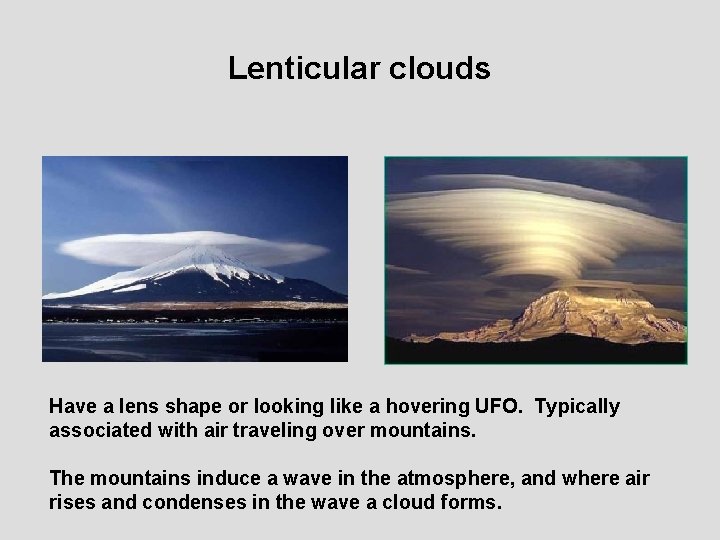 Lenticular clouds

Have a lens shape or looking like a hovering UFO.  Typically associated with air traveling over mountains.

The mountains induce a wave in the atmosphere, and where air rises and condenses in the wave a cloud forms.